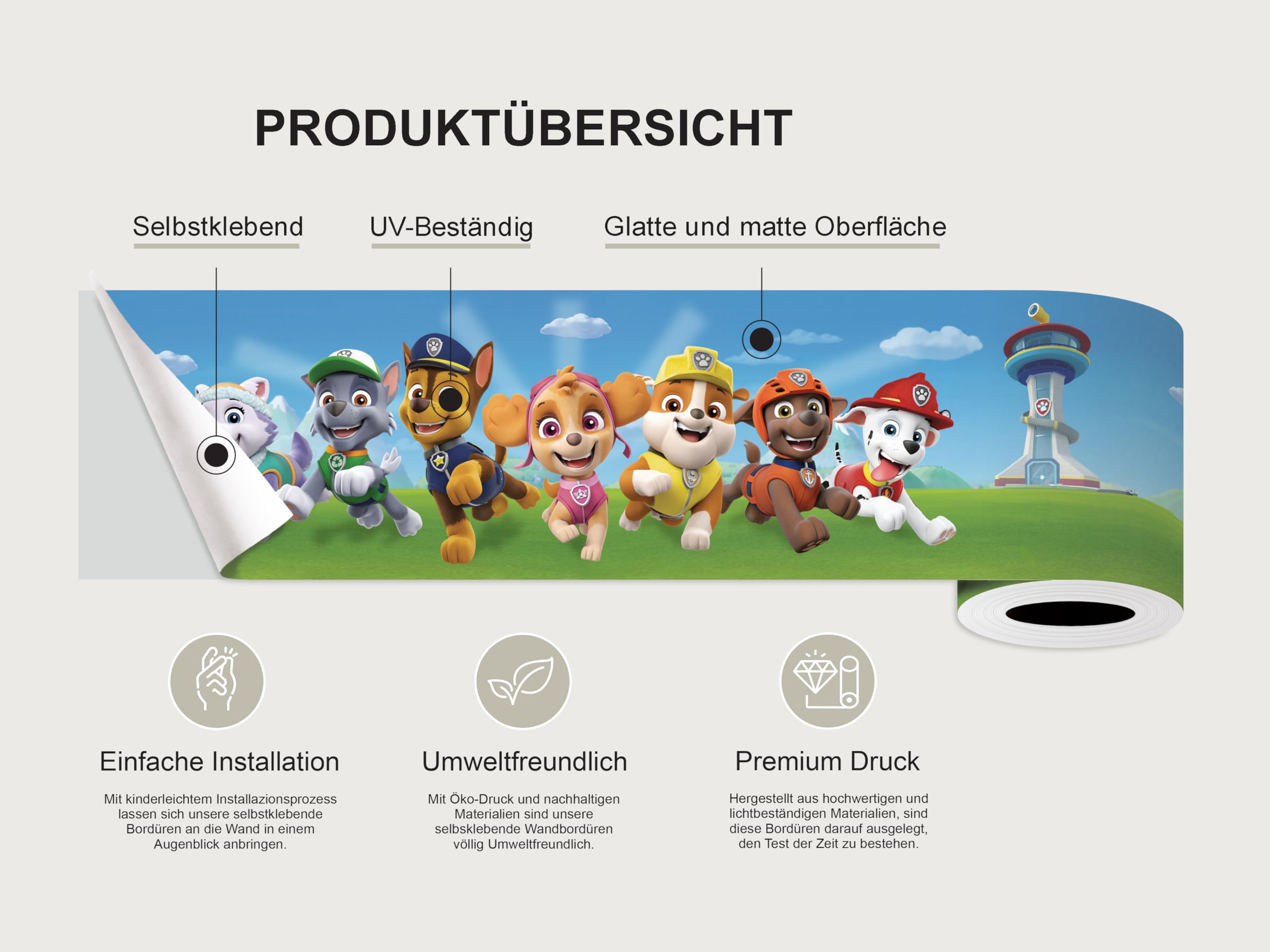 PRODUKTÜBERSICHT

Selbstklebend

UV-Beständig

Glatte und matte Oberfläche

Einfache Installation

Mit kinderleichtem Installazionsprozess lassen sich unsere selbstklebende Bordüren an die Wand in einem Augenblick anbringen.

Umweltfreundlich

Mit Öko-Druck und nachhaltigen Materialien sind unsere selbsklebende Wandbordüren völlig Umweltfreundlich.

Premium Druck

Hergestellt aus hochwertigen und lichtbeständigen Materialien, sind diese Bordüren darauf ausgelegt, den Test der Zeit zu bestehen.